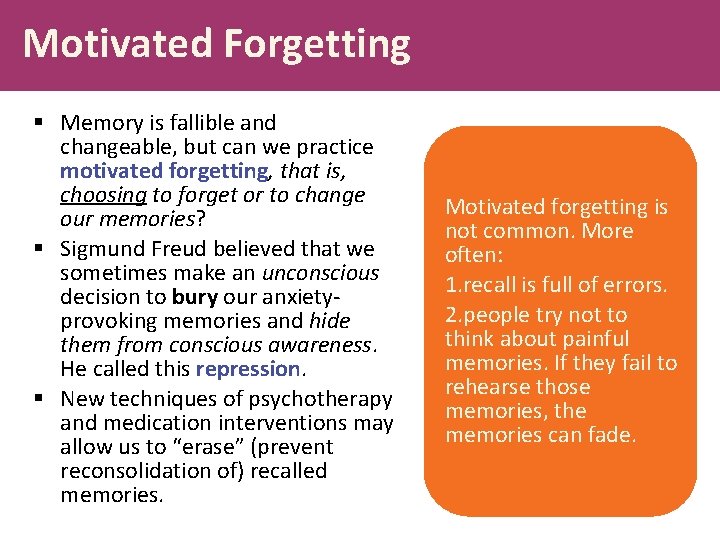 Motivated Forgetting

▪ Memory is fallible and changeable, but can we practice motivated forgetting, that is, choosing to forget or to change our memories?

▪ Sigmund Freud believed that we sometimes make an unconscious decision to bury our anxiety-provoking memories and hide them from conscious awareness. He called this repression.

▪ New techniques of psychotherapy and medication interventions may allow us to "erase" (prevent reconsolidation of) recalled memories.

Motivated forgetting is not common. More often:

1.recall is full of errors.

2.people try not to think about painful memories. If they fail to rehearse those memories, the memories can fade.